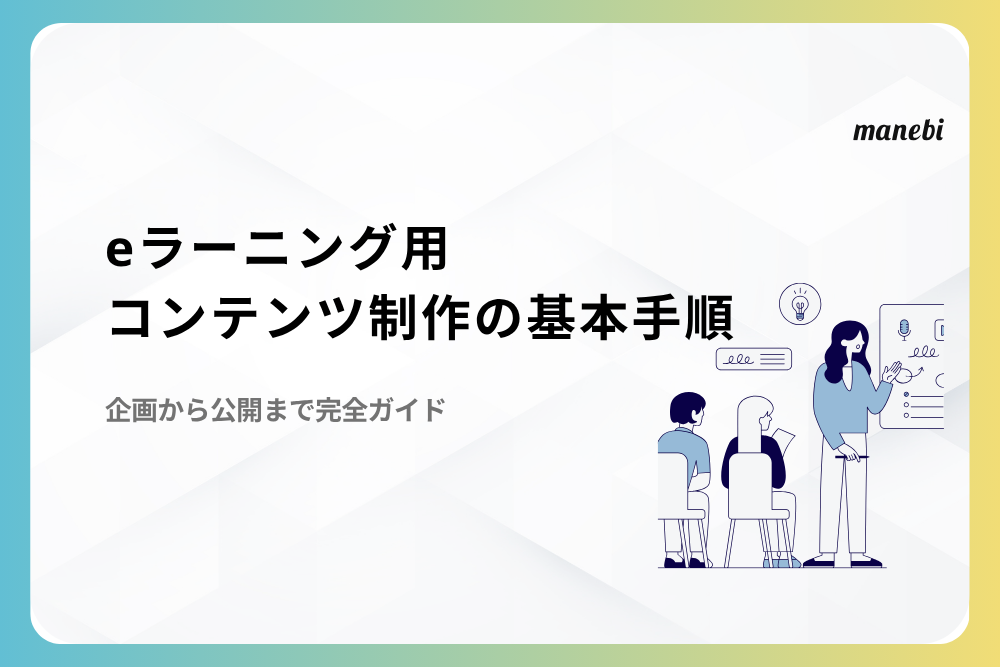 manebi

eラーニング用
コンテンツ制作の基本手順

企画から公開まで完全ガイド